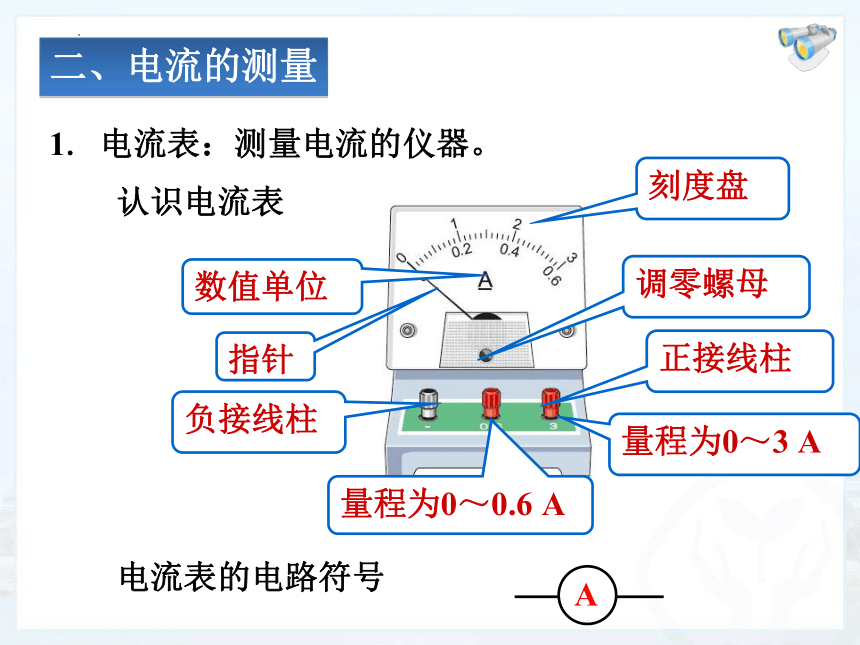 二、电流的测量

1. 电流表：测量电流的仪器。

认识电流表

刻度盘

0 1 2 3
0.2 0.4 0.6
A

数值单位

调零螺母

指针

正接线柱

负接线柱

- 0.6 3

量程为0～3 A

量程为0～0.6 A

电流表的电路符号

A